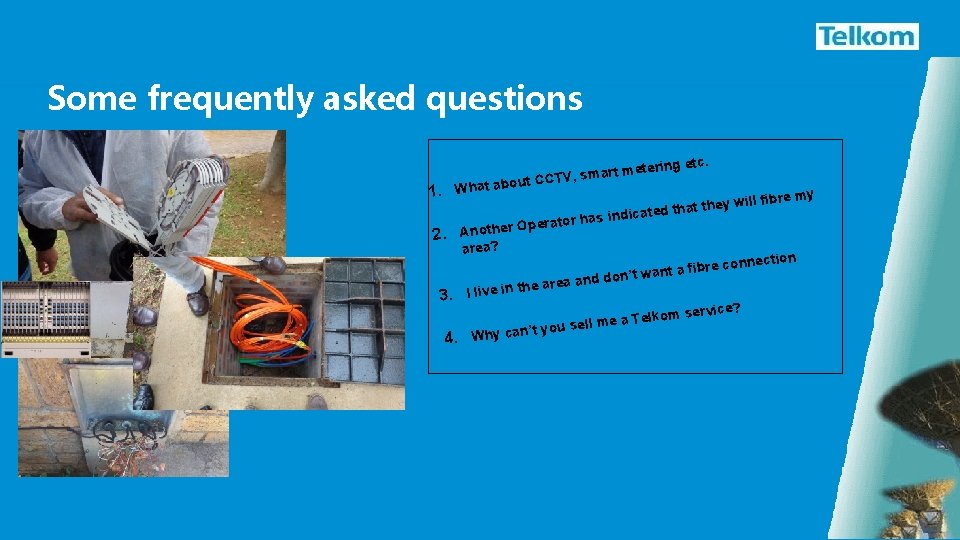 Telkom

Some frequently asked questions

1. What about CCTV, smart metering etc.

2. Another Operator has indicated that they will fibre my area?

3. I live in the area and don't want a fibre connection

4. Why can't you sell me a Telkom service?